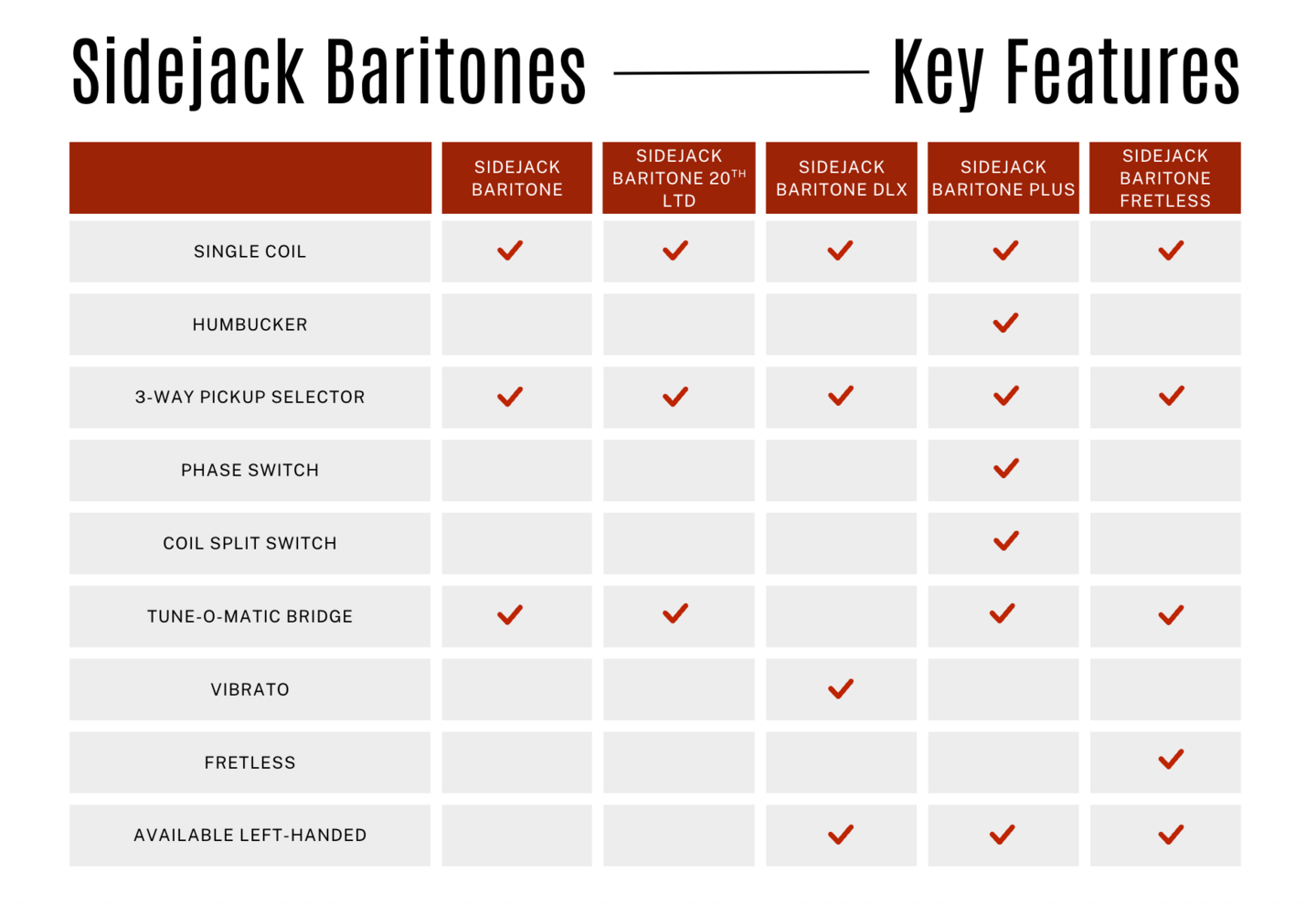 Sidejack Baritones — Key Features

| | SIDEJACK BARITONE | SIDEJACK BARITONE 20$^{TH}$ LTD | SIDEJACK BARITONE DLX | SIDEJACK BARITONE PLUS | SIDEJACK BARITONE FRETLESS |
|---|---|---|---|---|---|
| SINGLE COIL | ✓ | ✓ | ✓ | ✓ | ✓ |
| HUMBUCKER | | | | ✓ | |
| 3-WAY PICKUP SELECTOR | ✓ | ✓ | ✓ | ✓ | ✓ |
| PHASE SWITCH | | | | ✓ | |
| COIL SPLIT SWITCH | | | | ✓ | |
| TUNE-O-MATIC BRIDGE | ✓ | ✓ | | ✓ | ✓ |
| VIBRATO | | | ✓ | | |
| FRETLESS | | | | | ✓ |
| AVAILABLE LEFT-HANDED | | | ✓ | ✓ | ✓ |